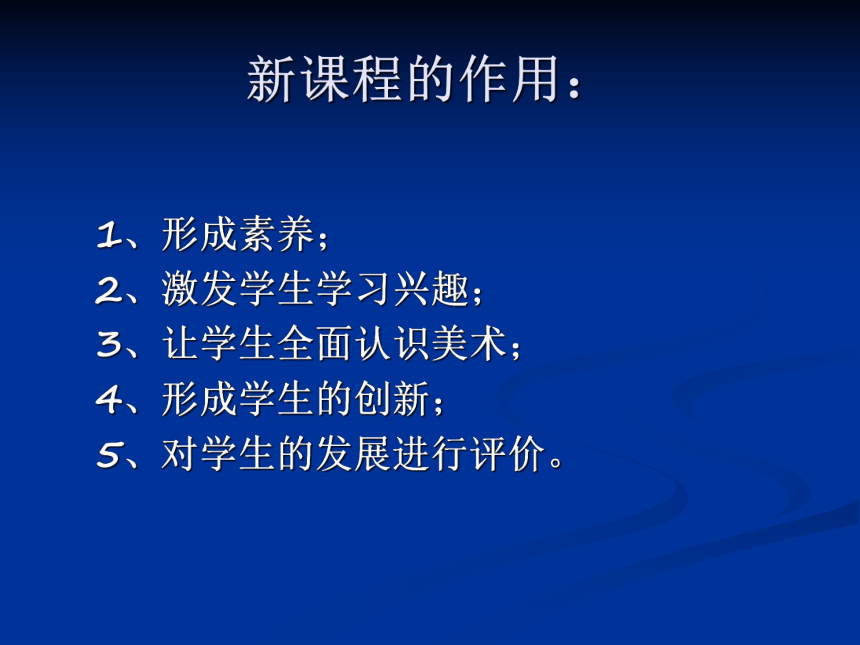 新课程的作用：

1、形成素养；
2、激发学生学习兴趣；
3、让学生全面认识美术；
4、形成学生的创新；
5、对学生的发展进行评价。